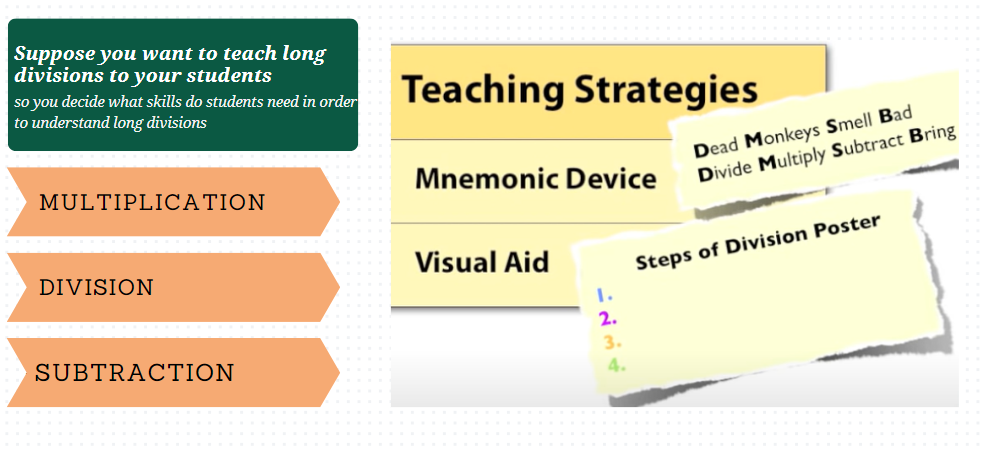 Suppose you want to teach long divisions to your students
so you decide what skills do students need in order to understand long divisions

MULTIPLICATION

DIVISION

SUBTRACTION

Teaching Strategies

Mnemonic Device

Dead Monkeys Smell Bad
Divide Multiply Subtract Bring

Visual Aid

Steps of Division Poster
1.
2.
3.
4.